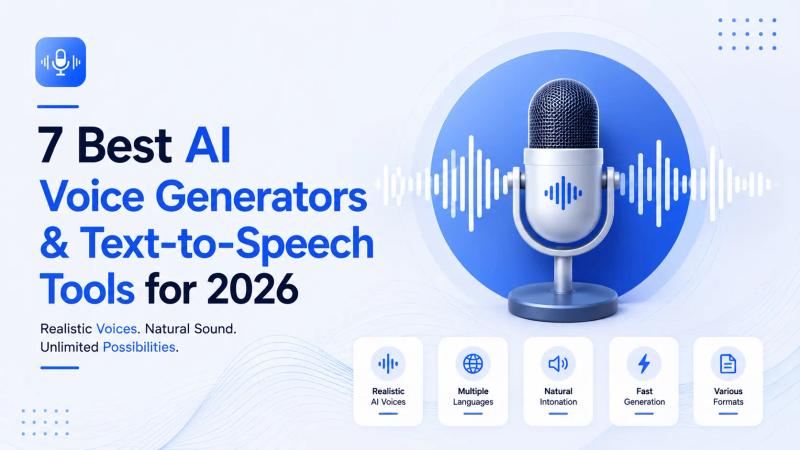 7 Best AI Voice Generators & Text-to-Speech Tools for 2026

Realistic Voices. Natural Sound. Unlimited Possibilities.

Realistic AI Voices

Multiple Languages

Natural Intonation

Fast Generation

Various Formats